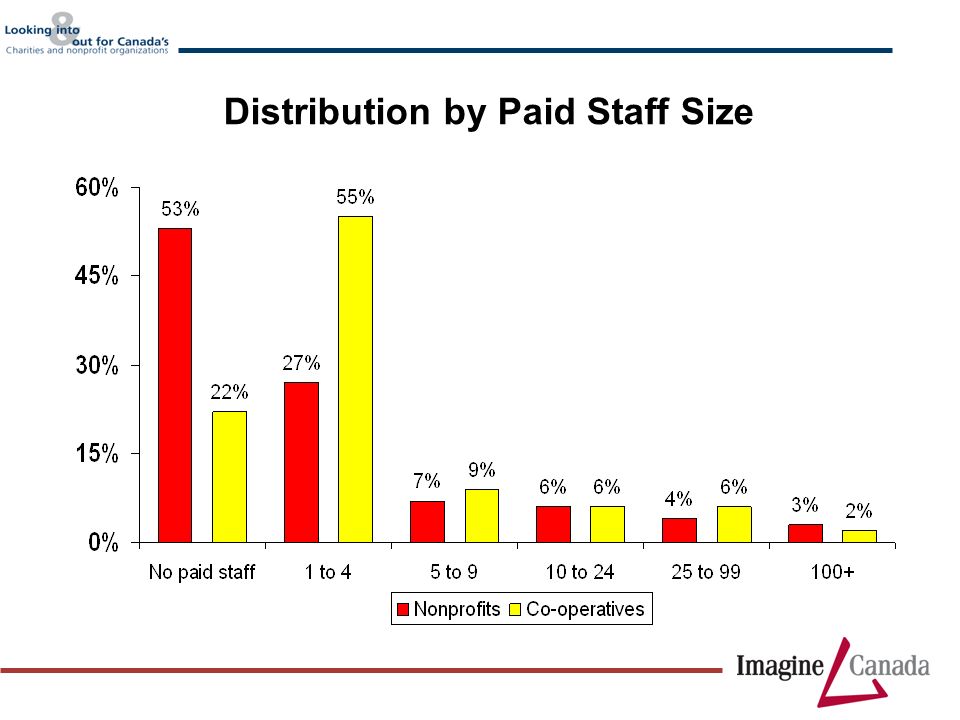 Looking into & out for Canada's
Charities and nonprofit organizations

Distribution by Paid Staff Size

60%
45%
30%
15%
0%

53%
22%
27%
55%
7%
9%
6%
6%
4%
6%
3%
2%

No paid staff
1 to 4
5 to 9
10 to 24
25 to 99
100+

Nonprofits
Co-operatives

Imagine Canada